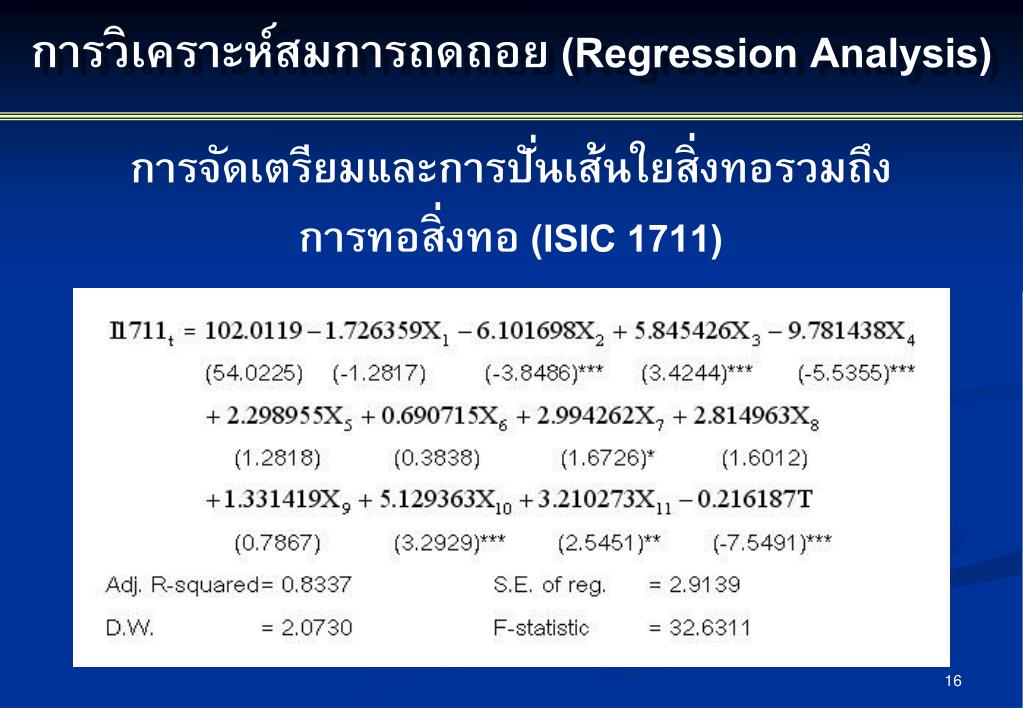 การวิเคราะห์สมการถดถอย (Regression Analysis)

การจัดเตรียมและการปั่นเส้นใยสิ่งทอรวมถึง การทอสิ่งทอ (ISIC 1711)

$I1711_t = 102.0119 - 1.726359X_1 - 6.101698X_2 + 5.845426X_3 - 9.781438X_4$
(54.0225) (-1.2817) (-3.8486)*** (3.4244)*** (-5.5355)***
$+ 2.298955X_5 + 0.690715X_6 + 2.994262X_7 + 2.814963X_8$
(1.2818) (0.3838) (1.6726)* (1.6012)
$+ 1.331419X_9 + 5.129363X_{10} + 3.210273X_{11} - 0.216187T$
(0.7867) (3.2929)*** (2.5451)** (-7.5491)***

Adj. R-squared= 0.8337 S.E. of reg. = 2.9139
D.W. = 2.0730 F-statistic = 32.6311

16